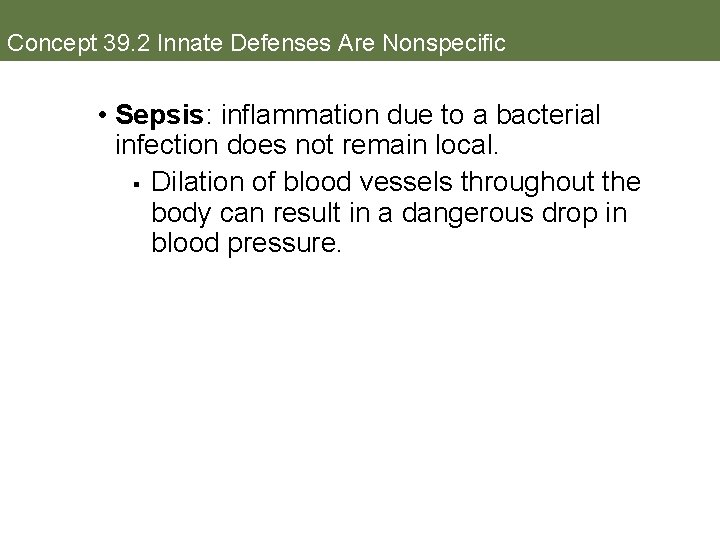 Concept 39.2 Innate Defenses Are Nonspecific

• Sepsis: inflammation due to a bacterial infection does not remain local.

▪ Dilation of blood vessels throughout the body can result in a dangerous drop in blood pressure.